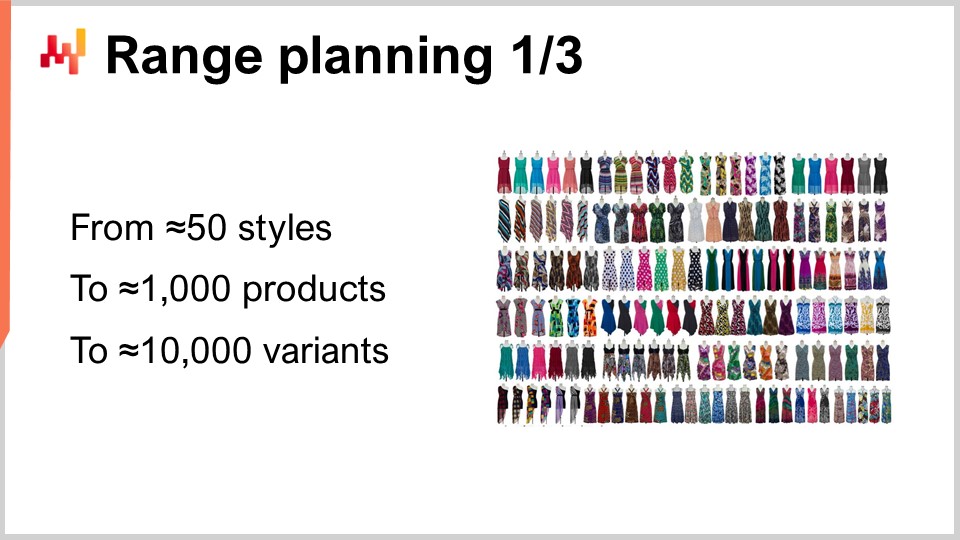 Range planning 1/3

From ≈50 styles

To ≈1,000 products

To ≈10,000 variants